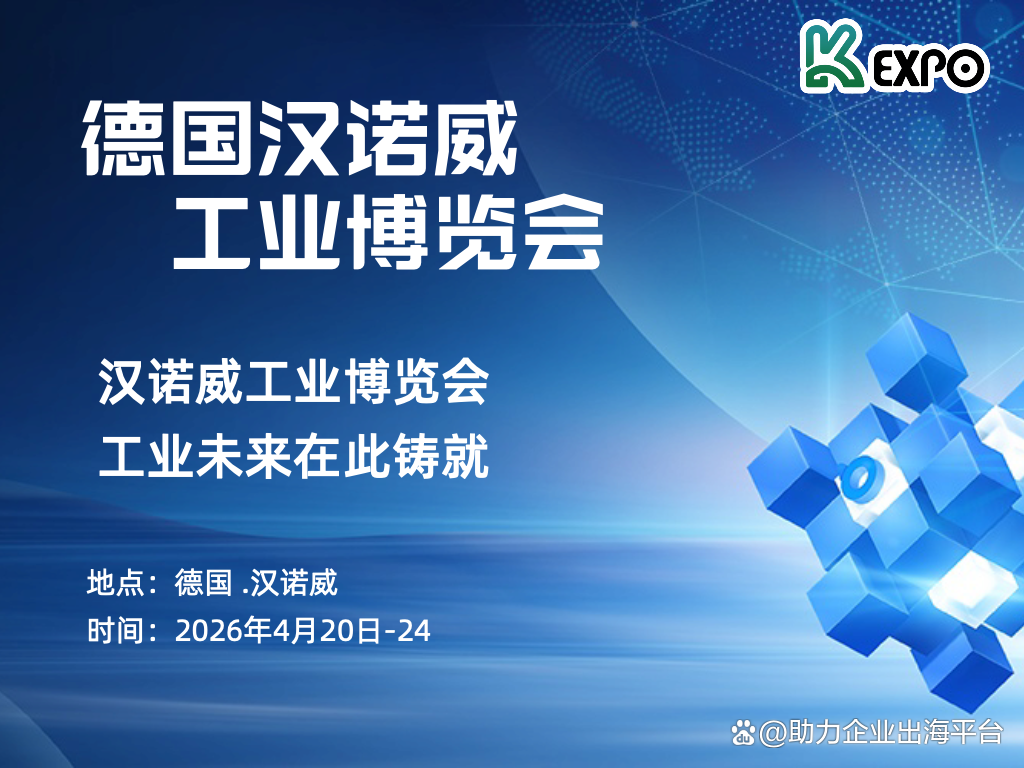 K EXPO

德国汉诺威
工业博览会

汉诺威工业博览会
工业未来在此铸就

地点：德国 .汉诺威
时间：2026年4月20日-24

@助力企业出海平台